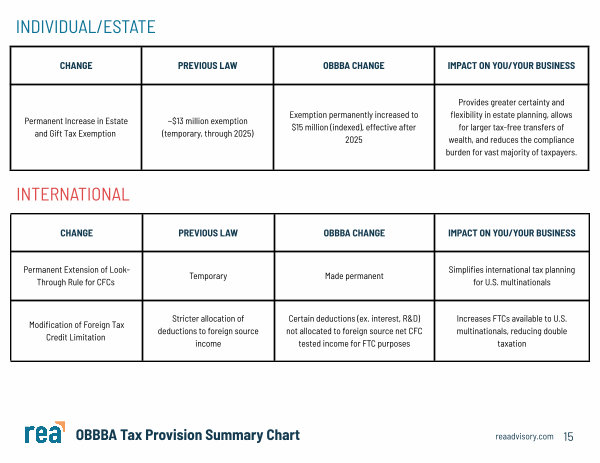 INDIVIDUAL/ESTATE

| CHANGE | PREVIOUS LAW | OBBBA CHANGE | IMPACT ON YOU/YOUR BUSINESS |
|---|---|---|---|
| Permanent Increase in Estate and Gift Tax Exemption | ~$13 million exemption (temporary, through 2025) | Exemption permanently increased to $15 million (indexed), effective after 2025 | Provides greater certainty and flexibility in estate planning, allows for larger tax-free transfers of wealth, and reduces the compliance burden for vast majority of taxpayers. |

INTERNATIONAL

| CHANGE | PREVIOUS LAW | OBBBA CHANGE | IMPACT ON YOU/YOUR BUSINESS |
|---|---|---|---|
| Permanent Extension of Look-Through Rule for CFCs | Temporary | Made permanent | Simplifies international tax planning for U.S. multinationals |
| Modification of Foreign Tax Credit Limitation | Stricter allocation of deductions to foreign source income | Certain deductions (ex. interest, R&D) not allocated to foreign source net CFC tested income for FTC purposes | Increases FTCs available to U.S. multinationals, reducing double taxation |

rea OBBBA Tax Provision Summary Chart

reaadvisory.com 15